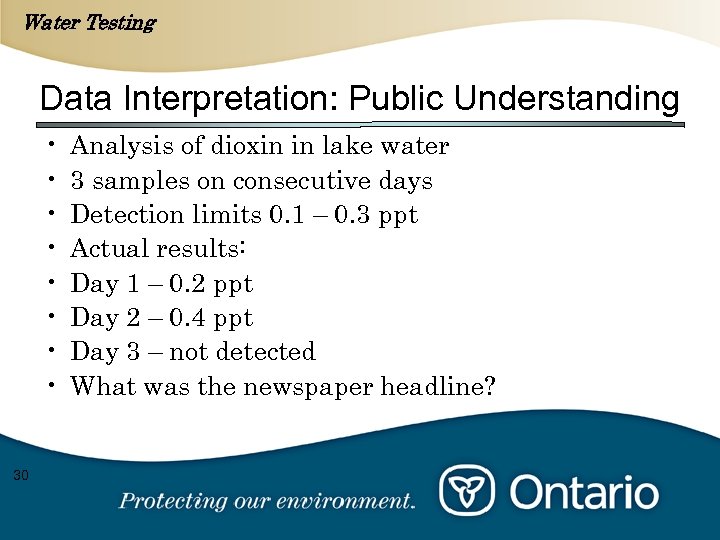 Water Testing

Data Interpretation: Public Understanding

• Analysis of dioxin in lake water
• 3 samples on consecutive days
• Detection limits 0.1 – 0.3 ppt
• Actual results:
• Day 1 – 0.2 ppt
• Day 2 – 0.4 ppt
• Day 3 – not detected
• What was the newspaper headline?

30

Protecting our environment.

Ontario